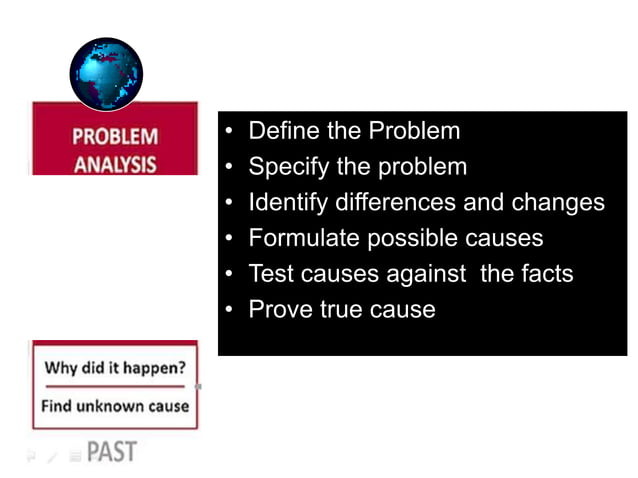 PROBLEM ANALYSIS

• Define the Problem
• Specify the problem
• Identify differences and changes
• Formulate possible causes
• Test causes against the facts
• Prove true cause

Why did it happen?

Find unknown cause

PAST